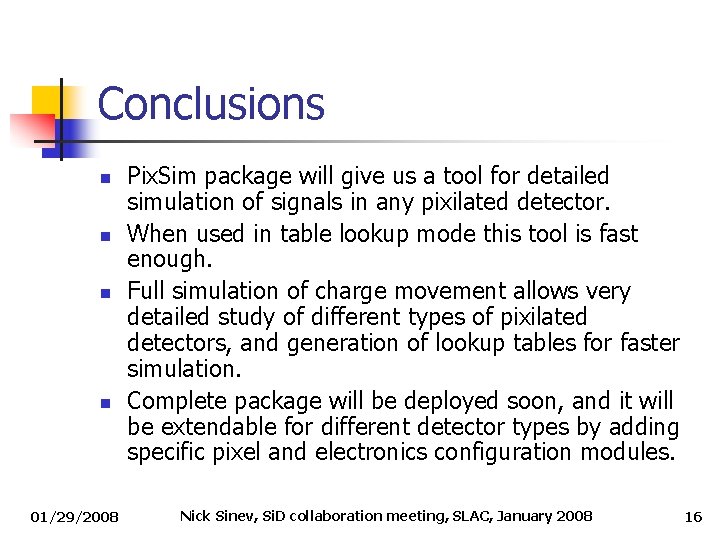 Conclusions

- PixSim package will give us a tool for detailed simulation of signals in any pixilated detector.
- When used in table lookup mode this tool is fast enough.
- Full simulation of charge movement allows very detailed study of different types of pixilated detectors, and generation of lookup tables for faster simulation.
- Complete package will be deployed soon, and it will be extendable for different detector types by adding specific pixel and electronics configuration modules.

01/29/2008 Nick Sinev, SiD collaboration meeting, SLAC, January 2008 16